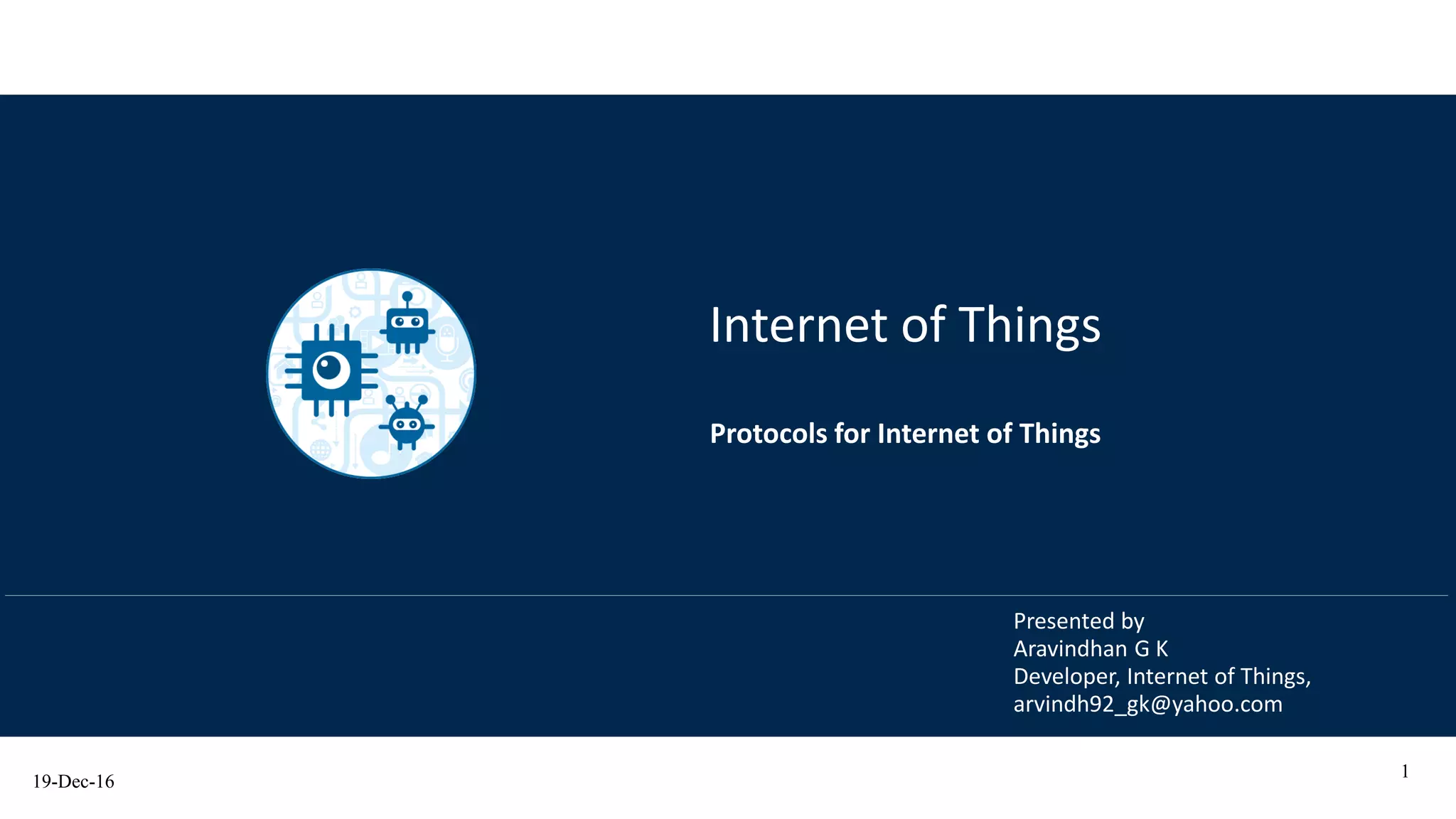 Internet of Things

Protocols for Internet of Things

Presented by
Aravindhan G K
Developer, Internet of Things,
arvindh92_gk@yahoo.com

19-Dec-16

1